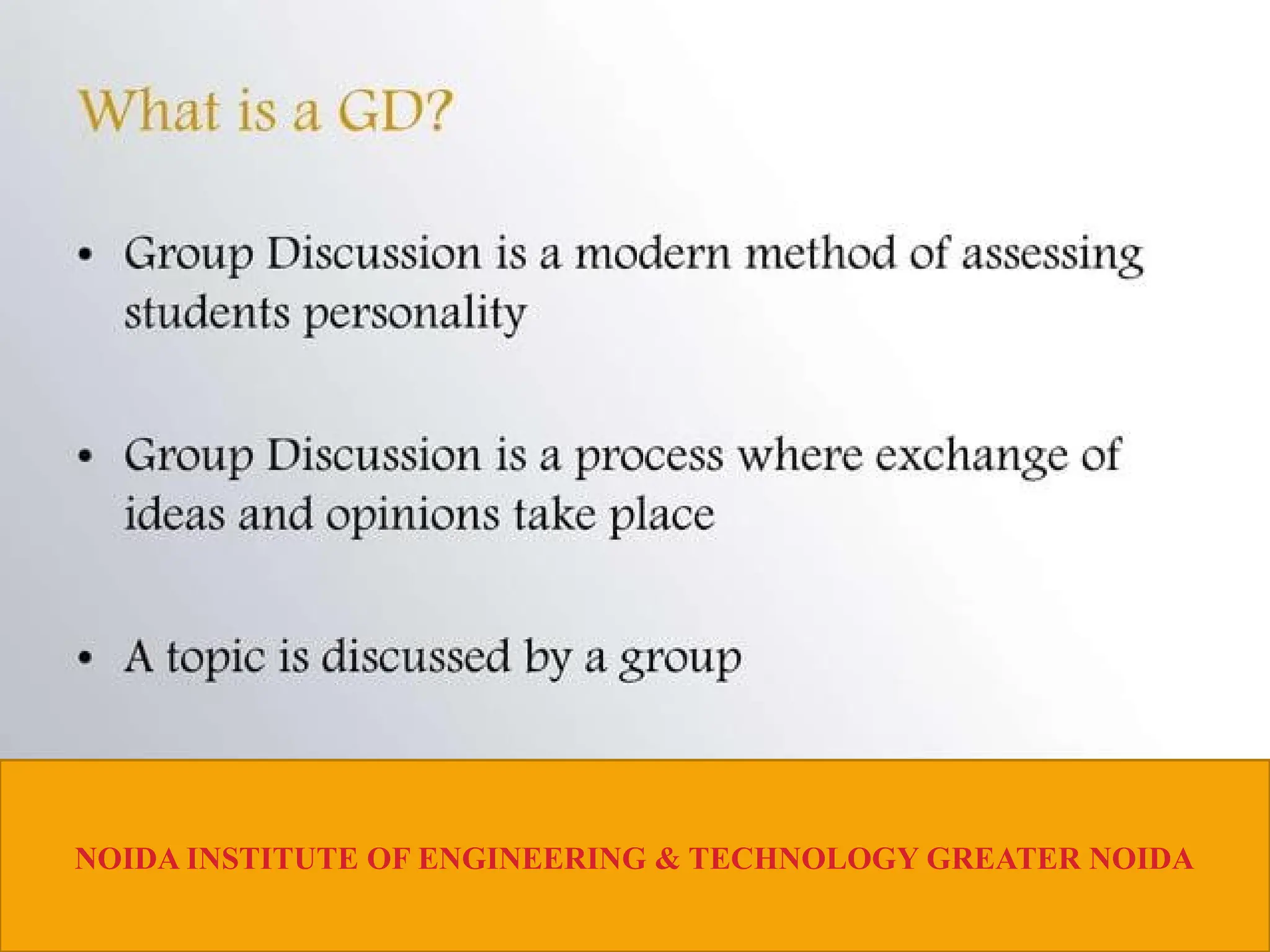 What is a GD?

• Group Discussion is a modern method of assessing students personality

• Group Discussion is a process where exchange of ideas and opinions take place

• A topic is discussed by a group

NOIDA INSTITUTE OF ENGINEERING & TECHNOLOGY GREATER NOIDA